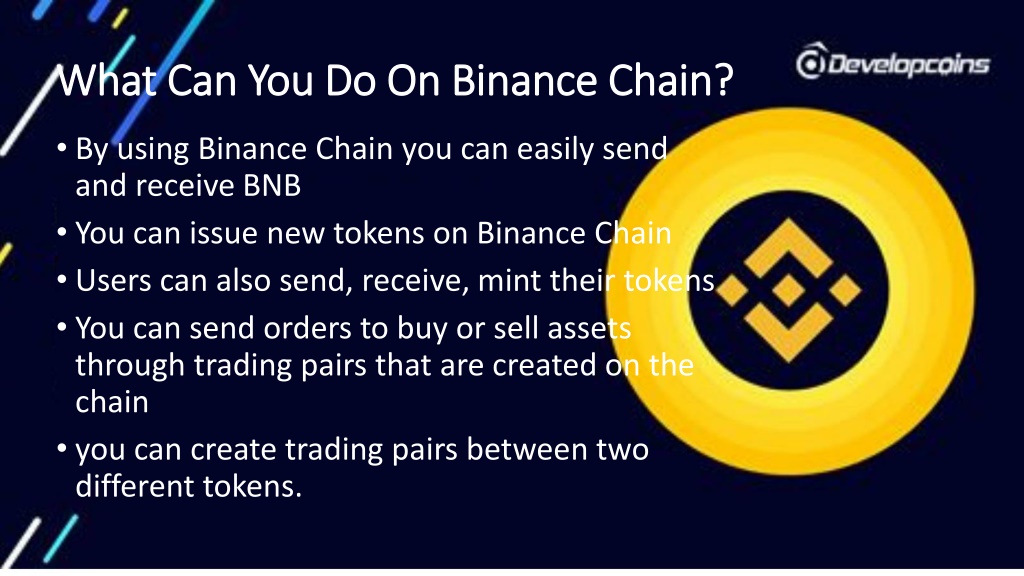 What Can You Do On Binance Chain?

Developcoins

• By using Binance Chain you can easily send and receive BNB

• You can issue new tokens on Binance Chain

• Users can also send, receive, mint their tokens

• You can send orders to buy or sell assets through trading pairs that are created on the chain

• you can create trading pairs between two different tokens.